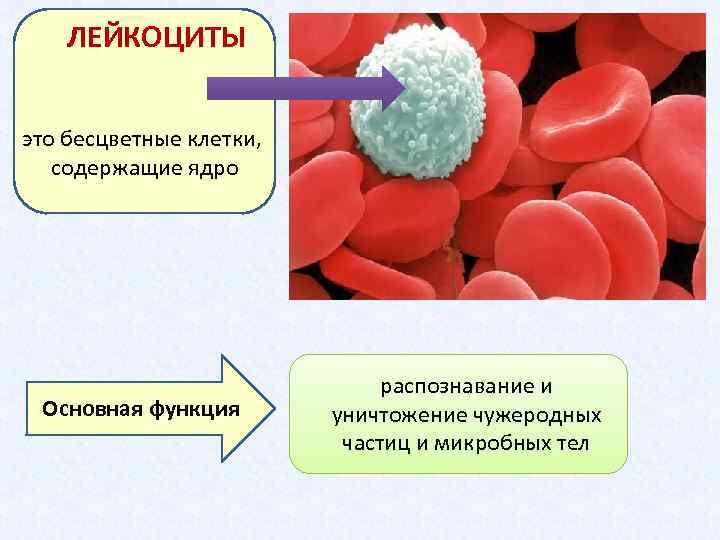 ЛЕЙКОЦИТЫ

это бесцветные клетки, содержащие ядро

Основная функция

распознавание и уничтожение чужеродных частиц и микробных тел